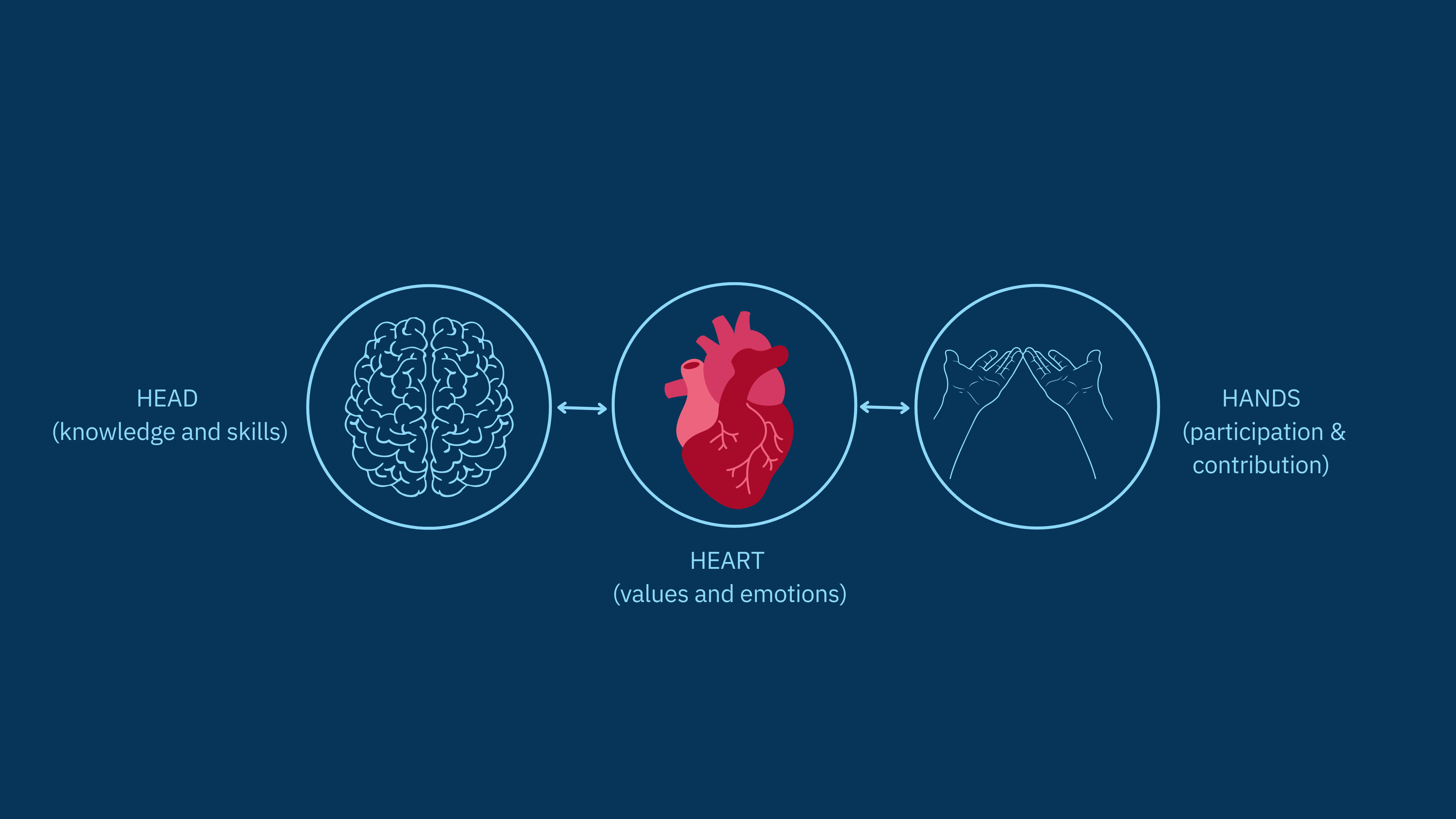 HEAD
(knowledge and skills)

HEART
(values and emotions)

HANDS
(participation & contribution)